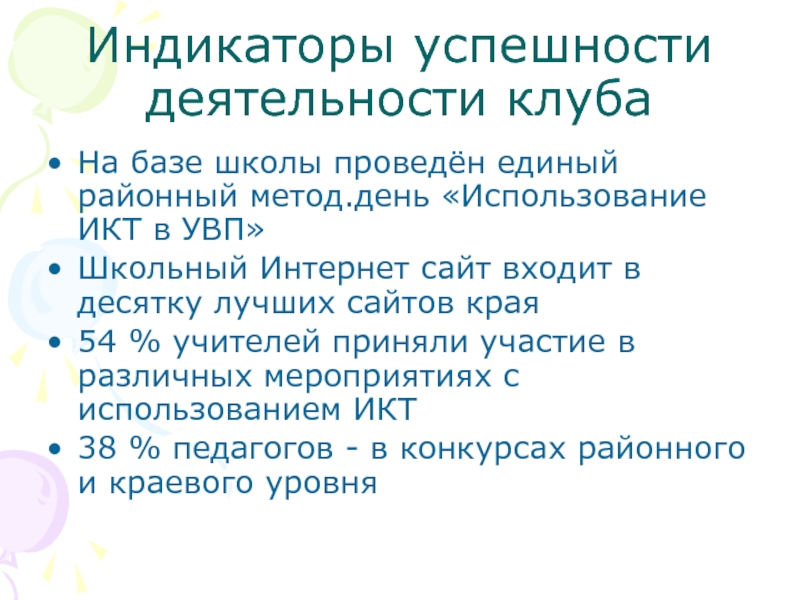 Индикаторы успешности деятельности клуба

• На базе школы проведён единый районный метод.день «Использование ИКТ в УВП»
• Школьный Интернет сайт входит в десятку лучших сайтов края
• 54 % учителей приняли участие в различных мероприятиях с использованием ИКТ
• 38 % педагогов - в конкурсах районного и краевого уровня